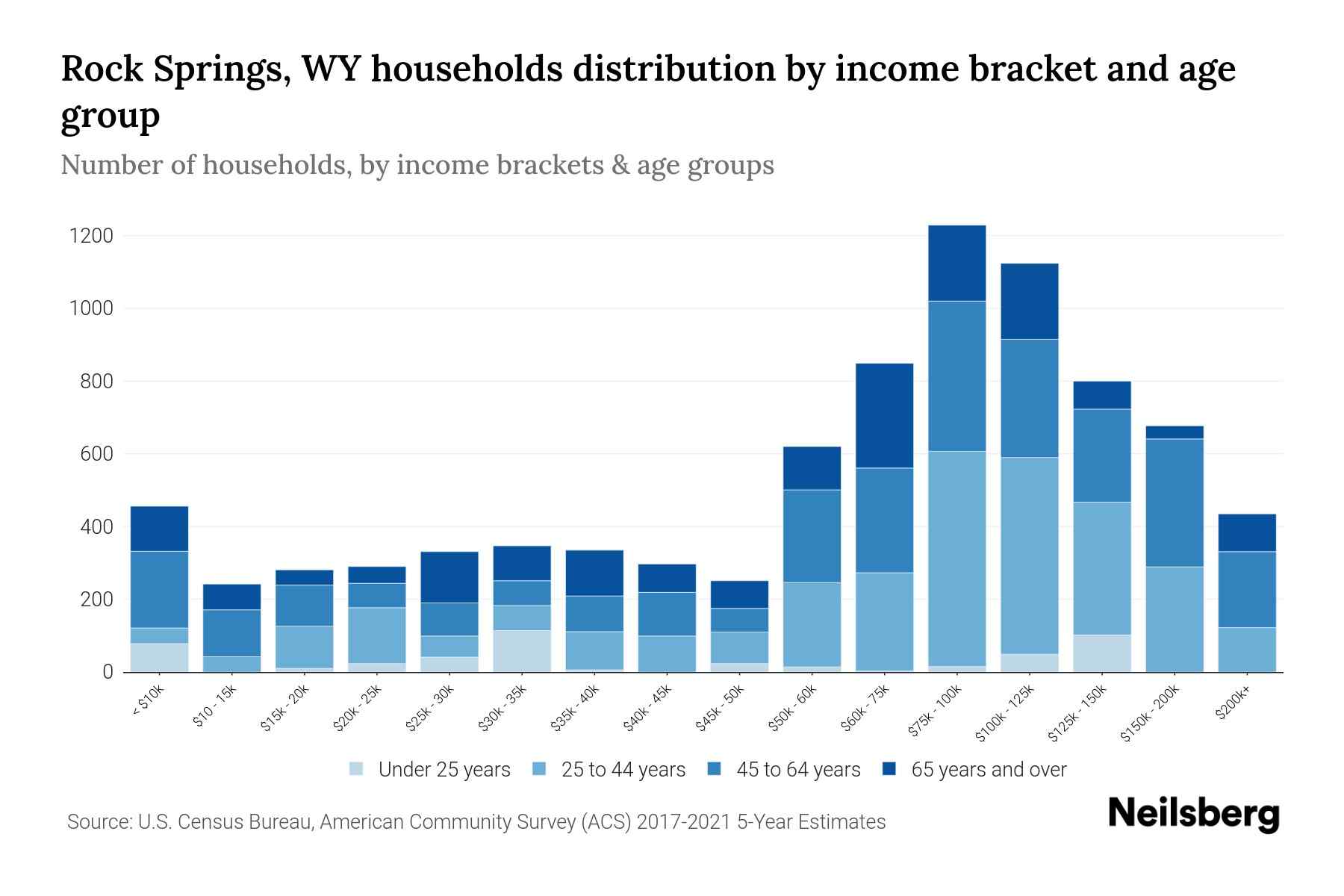 Rock Springs, WY households distribution by income bracket and age group

Number of households, by income brackets & age groups

1200
1000
800
600
400
200
0

< $10k
$10 - 15k
$15k - 20k
$20k - 25k
$25k - 30k
$30k - 35k
$35k - 40k
$40k - 45k
$45k - 50k
$50k - 60k
$60k - 75k
$75k - 100k
$100k - 125k
$125k - 150k
$150k - 200k
$200k+

Under 25 years
25 to 44 years
45 to 64 years
65 years and over

Source: U.S. Census Bureau, American Community Survey (ACS) 2017-2021 5-Year Estimates

Neilsberg